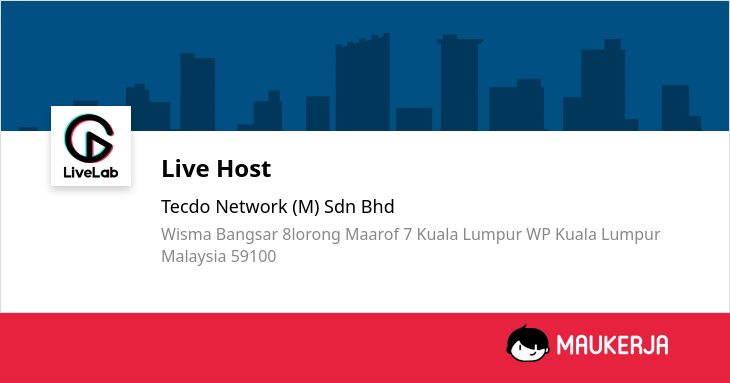 LiveLab

Live Host

Tecdo Network (M) Sdn Bhd

Wisma Bangsar 8lorong Maarof 7 Kuala Lumpur WP Kuala Lumpur Malaysia 59100

MAUKERJA